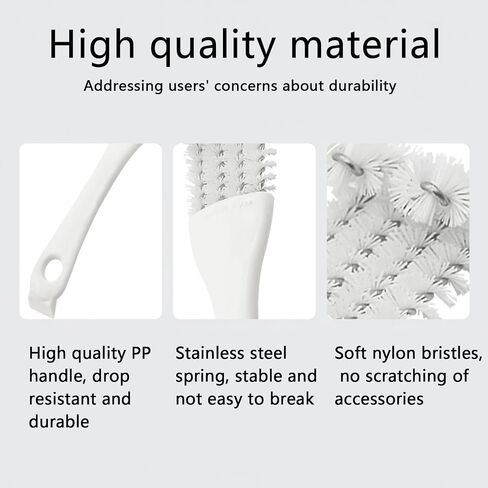 High quality material

Addressing users' concerns about durability

High quality PP handle, drop resistant and durable

Stainless steel spring, stable and not easy to break

Soft nylon bristles, no scratching of accessories